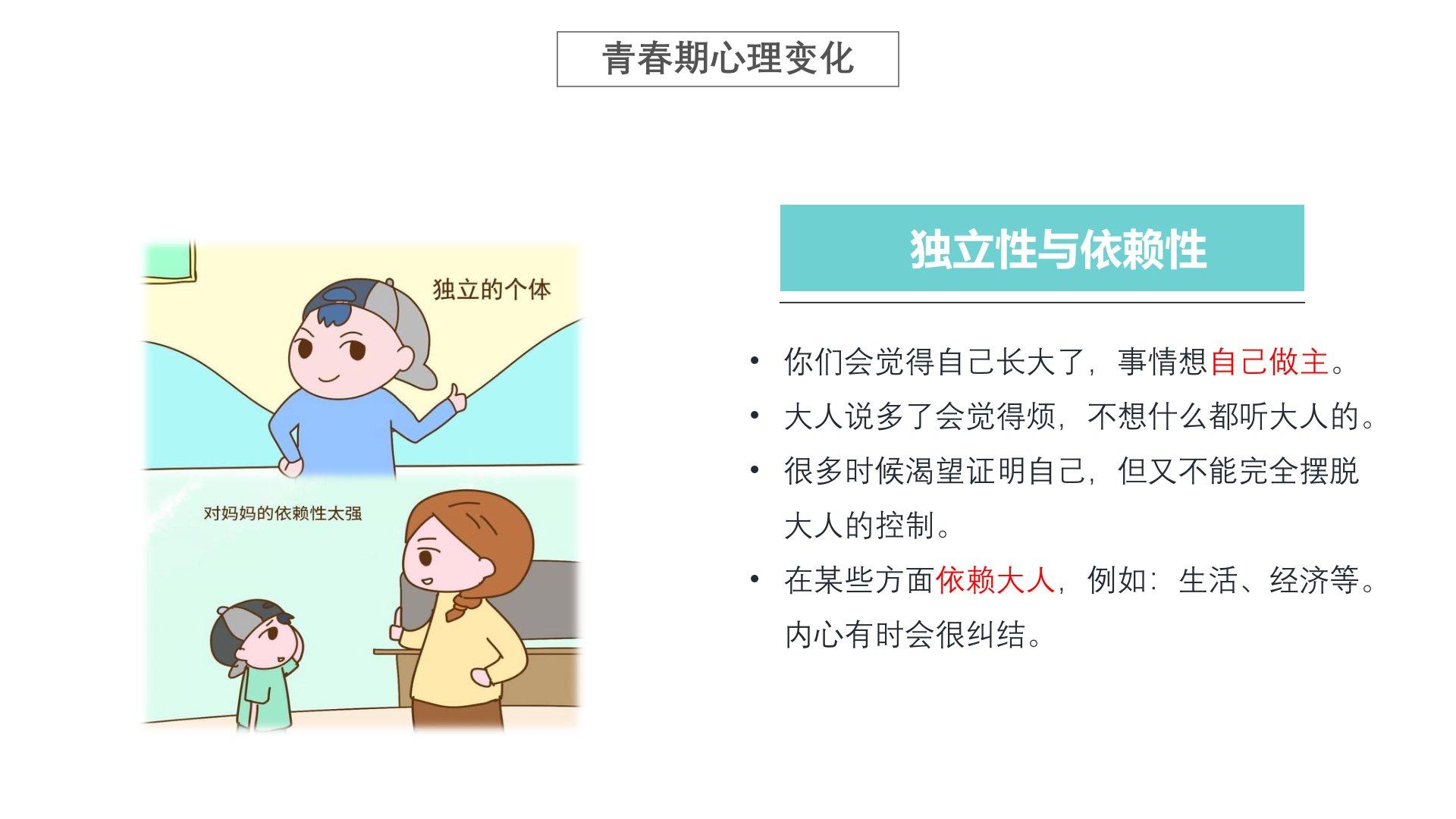 青春期心理变化

独立的个体

对妈妈的依赖性太强

独立性与依赖性

• 你们会觉得自己长大了，事情想自己做主。
• 大人说多了会觉得烦，不想什么都听大人的。
• 很多时候渴望证明自己，但又不能完全摆脱大人的控制。
• 在某些方面依赖大人，例如：生活、经济等。内心有时会很纠结。